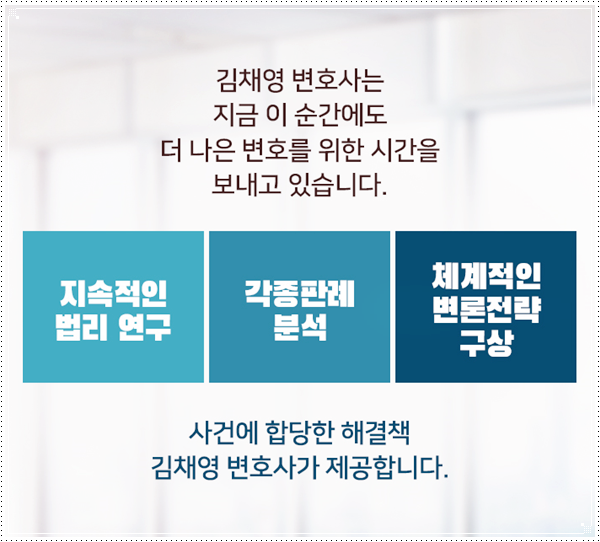 김채영 변호사는
지금 이 순간에도
더 나은 변호를 위한 시간을
보내고 있습니다.

지속적인
법리 연구

각종판례
분석

체계적인
변론전략
구상

사건에 합당한 해결책
김채영 변호사가 제공합니다.